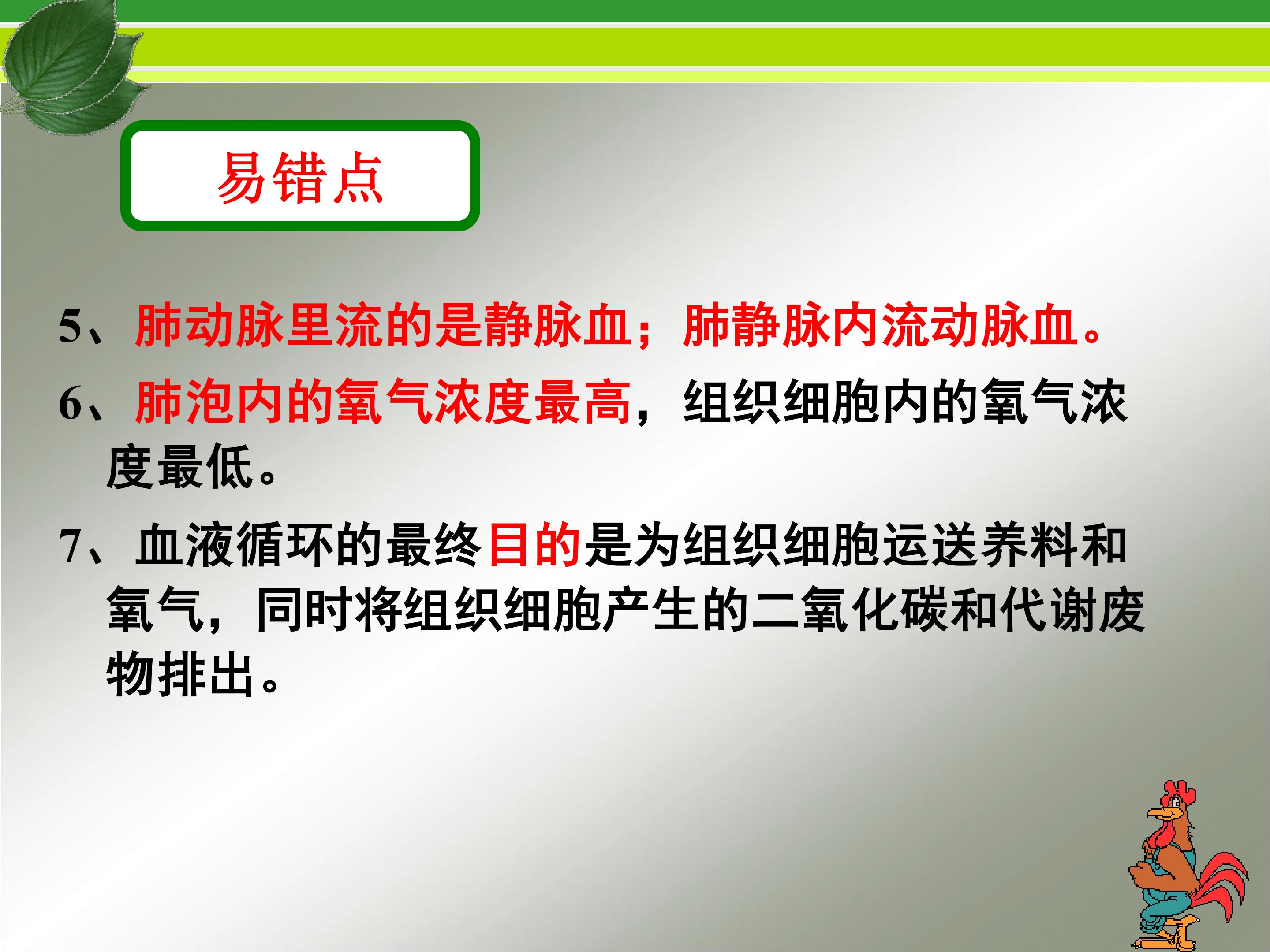 易错点

5、肺动脉里流的是静脉血；肺静脉内流动脉血。

6、肺泡内的氧气浓度最高，组织细胞内的氧气浓度最低。

7、血液循环的最终目的是为组织细胞运送养料和氧气，同时将组织细胞产生的二氧化碳和代谢废物排出。